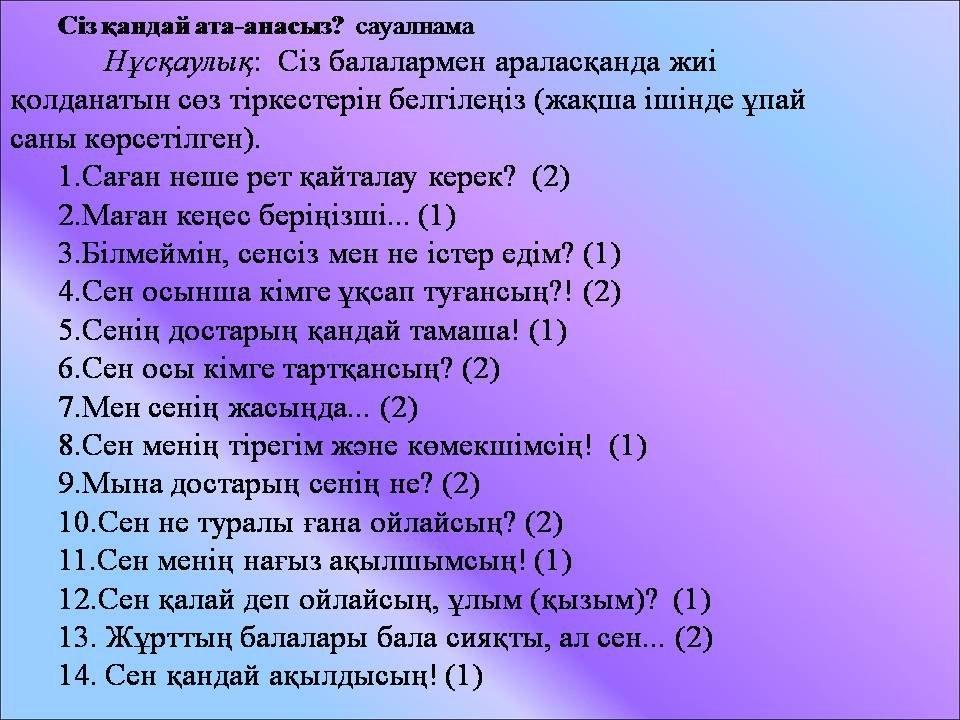 Сіз қандай ата-анасыз? сауалнама

Нұсқаулық: Сіз балалармен араласқанда жиі қолданатын сөз тіркестерін белгілеңіз (жақша ішінде ұпай саны көрсетілген).

1.Саған неше рет қайталау керек? (2)
2.Маған кеңес беріңізші... (1)
3.Білмеймін, сенсіз мен не істер едім? (1)
4.Сен осынша кімге ұқсап туғансың?! (2)
5.Сенің достарың қандай тамаша! (1)
6.Сен осы кімге тартқансың? (2)
7.Мен сенің жасыңда... (2)
8.Сен менің тірегім және көмекшімсің! (1)
9.Мына достарың сенің не? (2)
10.Сен не туралы ғана ойлайсың? (2)
11.Сен менің нағыз ақылшымсың! (1)
12.Сен қалай деп ойлайсың, ұлым (қызым)? (1)
13. Жұрттың балалары бала сияқты, ал сен... (2)
14. Сен қандай ақылдысың! (1)